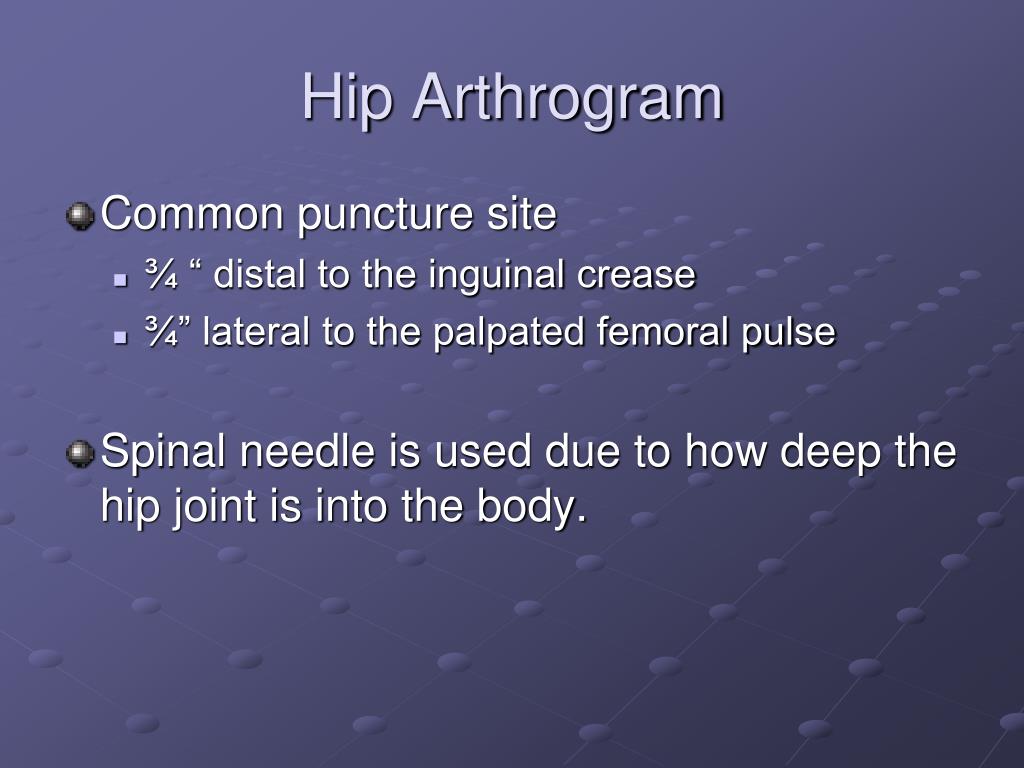 Hip Arthrogram

Common puncture site

¾ “ distal to the inguinal crease

¾” lateral to the palpated femoral pulse

Spinal needle is used due to how deep the hip joint is into the body.